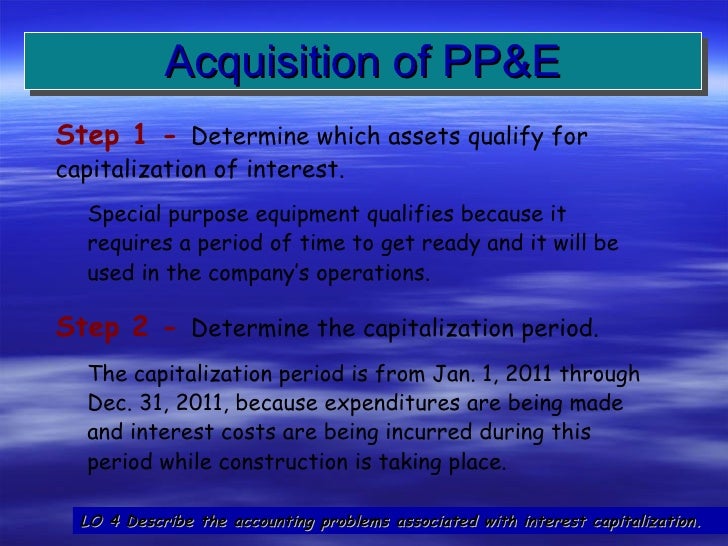 Acquisition of PP&E

Step 1 - Determine which assets qualify for capitalization of interest.

Special purpose equipment qualifies because it requires a period of time to get ready and it will be used in the company's operations.

Step 2 - Determine the capitalization period.

The capitalization period is from Jan. 1, 2011 through Dec. 31, 2011, because expenditures are being made and interest costs are being incurred during this period while construction is taking place.

LO 4 Describe the accounting problems associated with interest capitalization.